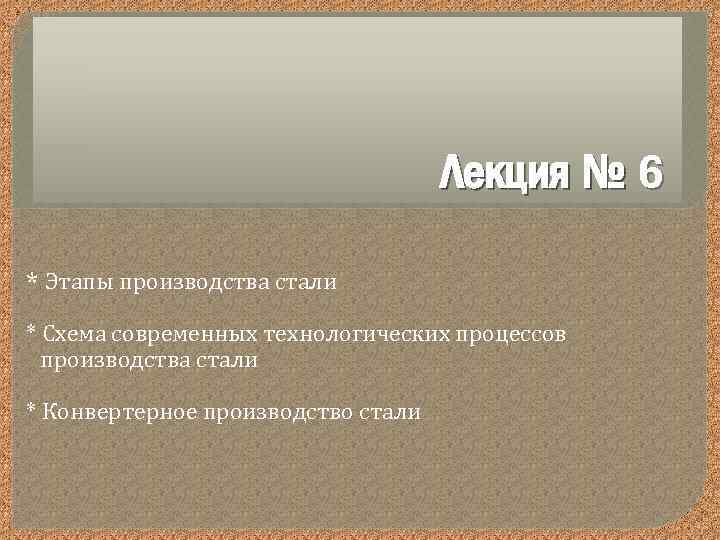 Лекция № 6

* Этапы производства стали

* Схема современных технологических процессов производства стали

* Конвертерное производство стали